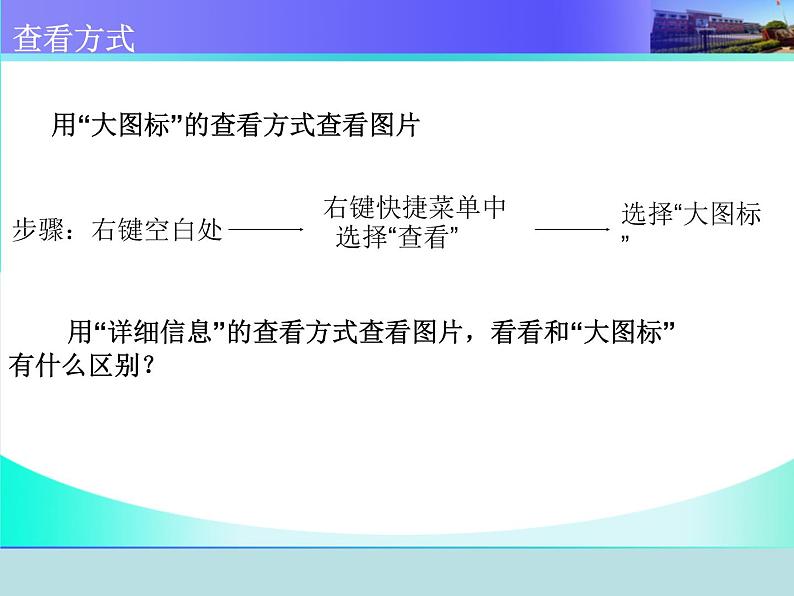 查看方式

用“大图标”的查看方式查看图片

步骤：右键空白处 ——— 右键快捷菜单中选择“查看” ——— 选择“大图标”

用“详细信息”的查看方式查看图片，看看和“大图标”有什么区别？